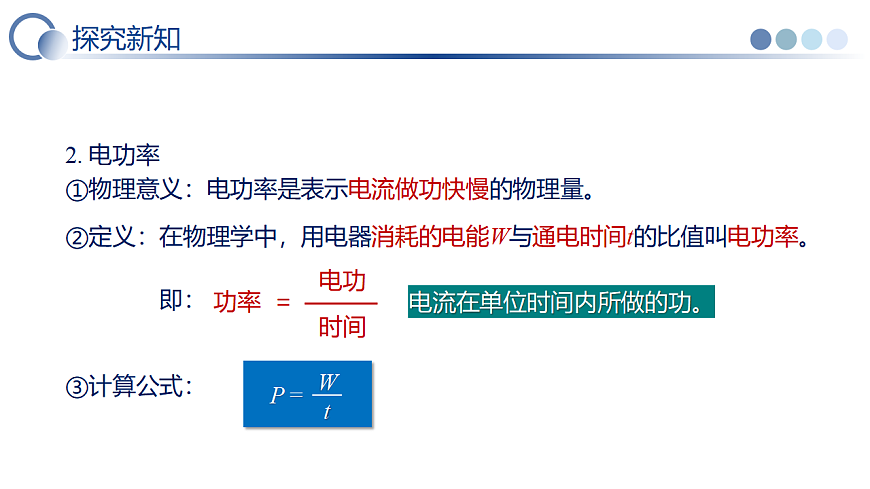 探究新知

2. 电功率

①物理意义：电功率是表示电流做功快慢的物理量。

②定义：在物理学中，用电器消耗的电能$W$与通电时间$t$的比值叫电功率。

即：功率 = $\frac{电功}{时间}$ 电流在单位时间内所做的功。

③计算公式：$P=\frac{W}{t}$